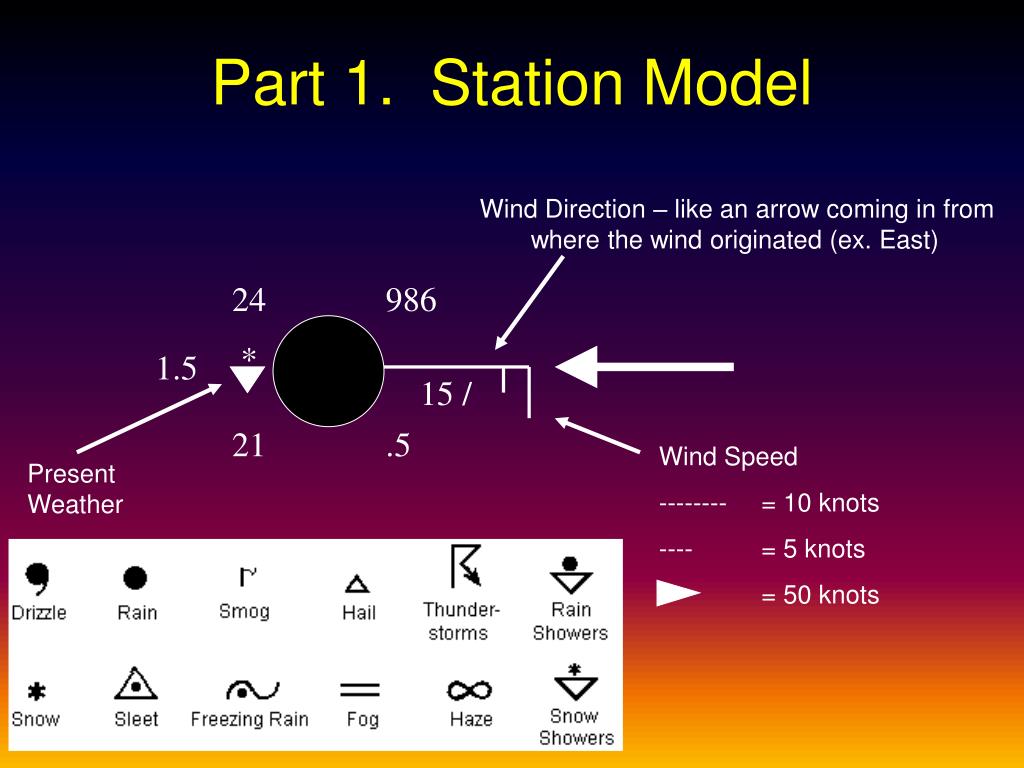 Part 1. Station Model

Wind Direction – like an arrow coming in from where the wind originated (ex. East)

24

986

1.5

*

15 /

21

.5

Present Weather

Wind Speed

-------- = 10 knots

---- = 5 knots

= 50 knots

Drizzle

Rain

Smog

Hail

Thunderstorms

Rain Showers

Snow

Sleet

Freezing Rain

Fog

Haze

Snow Showers